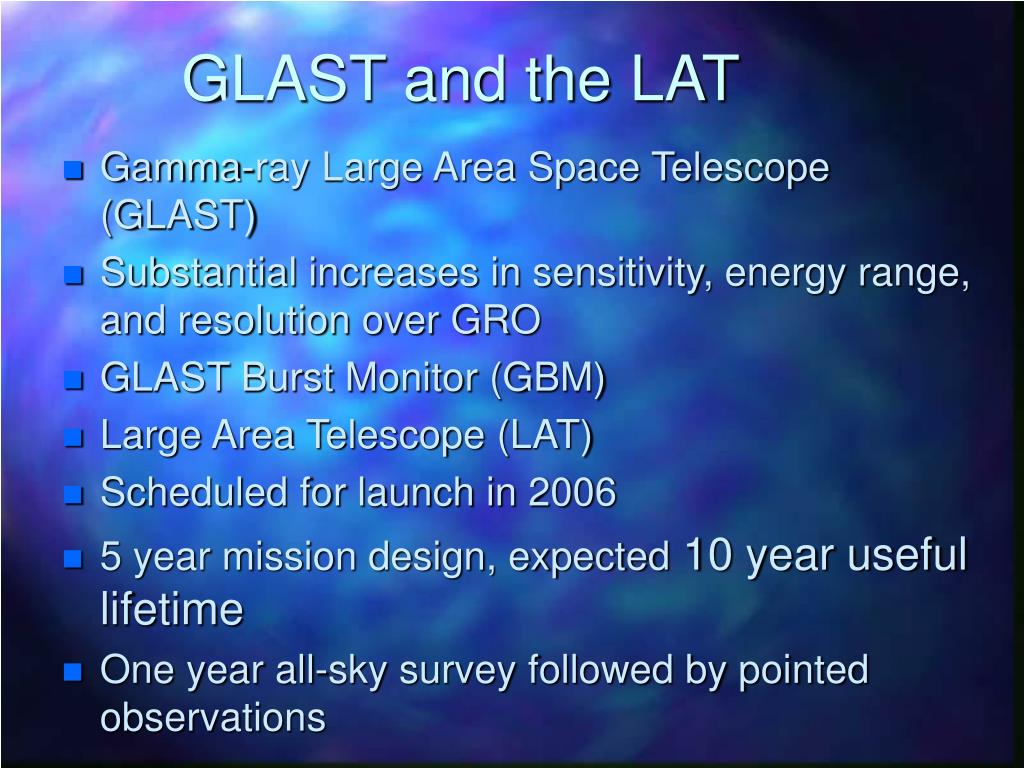 GLAST and the LAT

- Gamma-ray Large Area Space Telescope (GLAST)
- Substantial increases in sensitivity, energy range, and resolution over GRO
- GLAST Burst Monitor (GBM)
- Large Area Telescope (LAT)
- Scheduled for launch in 2006
- 5 year mission design, expected 10 year useful lifetime
- One year all-sky survey followed by pointed observations